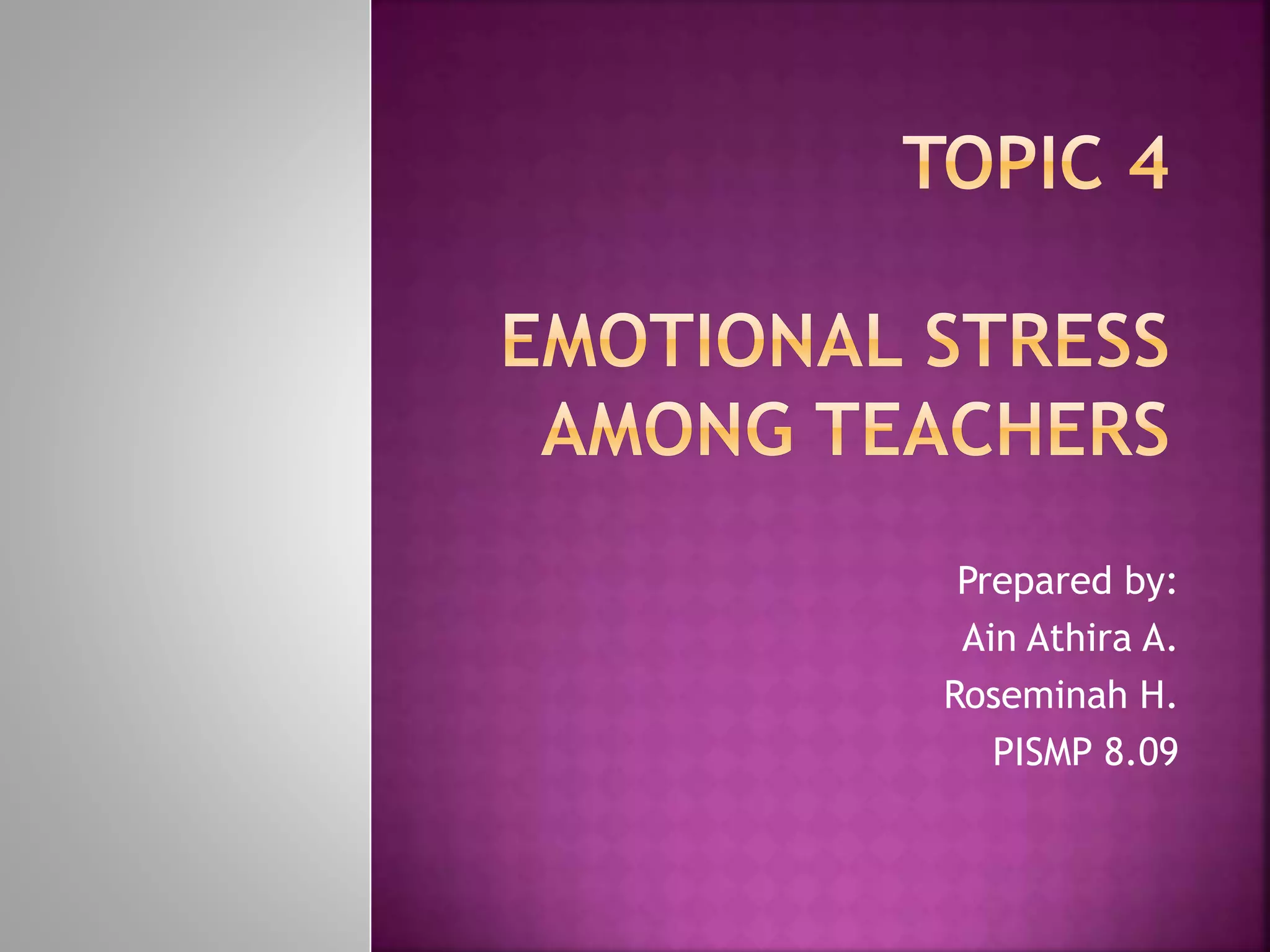 TOPIC 4

EMOTIONAL STRESS AMONG TEACHERS

Prepared by:
Ain Athira A.
Roseminah H.
PISMP 8.09